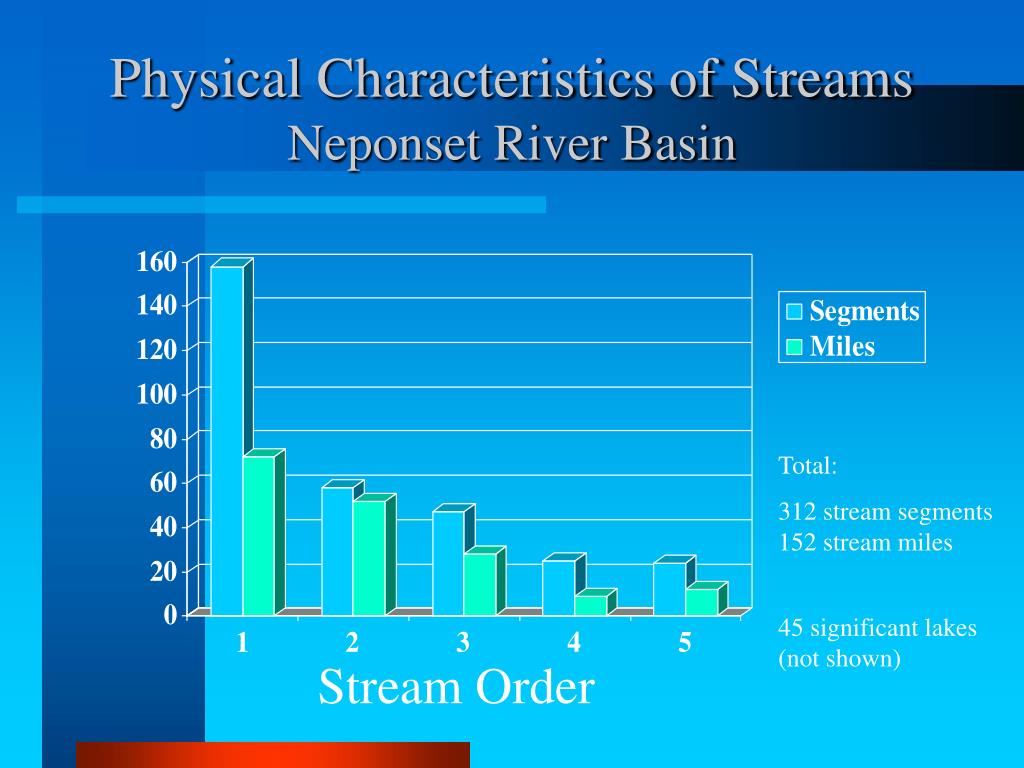 Physical Characteristics of Streams
Neponset River Basin

160
140
120
100
80
60
40
20
0

1 2 3 4 5

Stream Order

Segments
Miles

Total:

312 stream segments
152 stream miles

45 significant lakes (not shown)